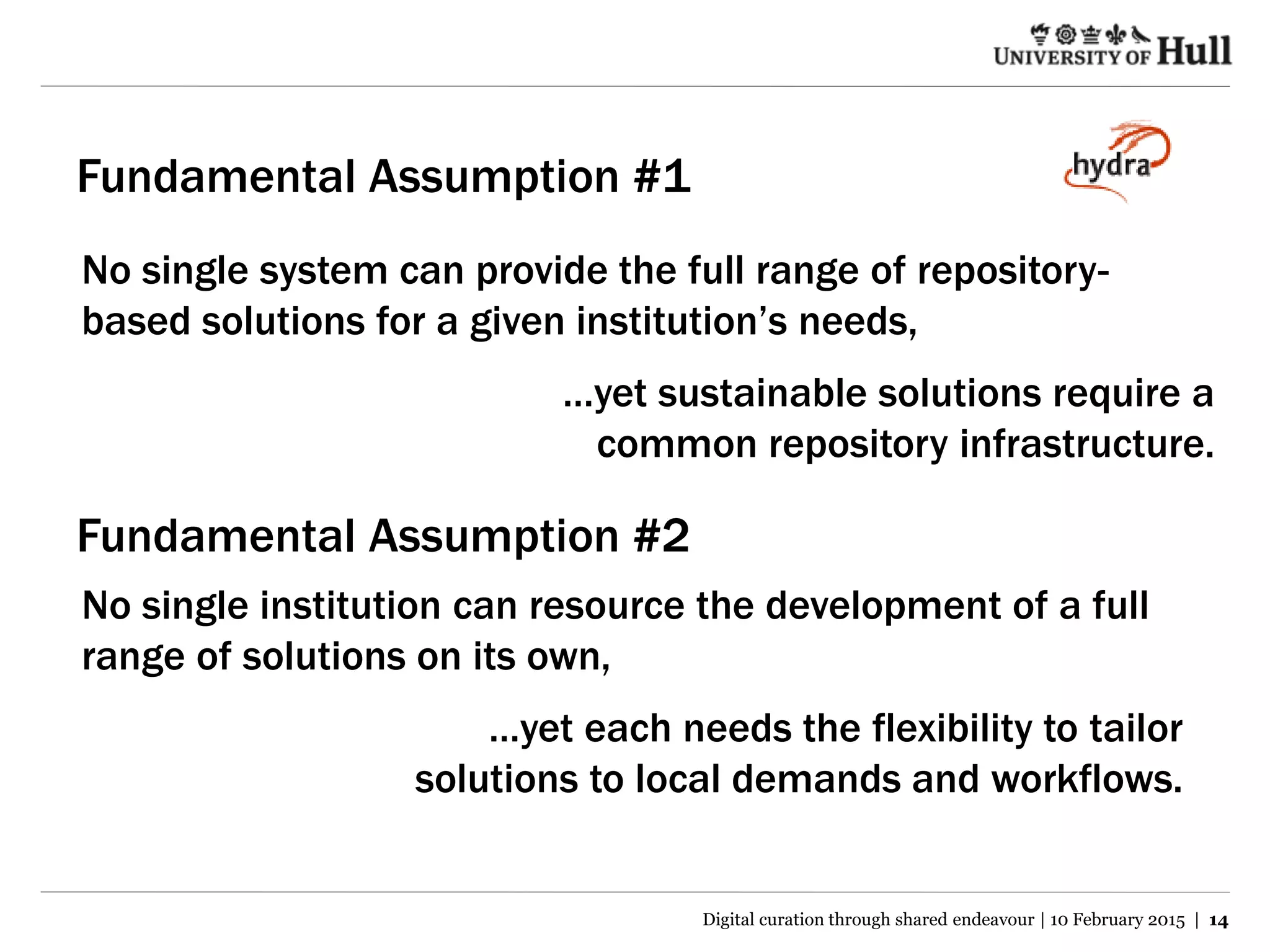 UNIVERSITY OF Hull

Fundamental Assumption #1

hydra

No single system can provide the full range of repository-based solutions for a given institution's needs,

...yet sustainable solutions require a common repository infrastructure.

Fundamental Assumption #2

No single institution can resource the development of a full range of solutions on its own,

...yet each needs the flexibility to tailor solutions to local demands and workflows.

Digital curation through shared endeavour | 10 February 2015 | 14